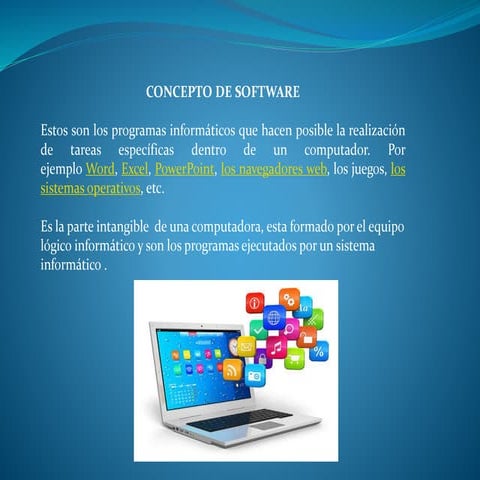 CONCEPTO DE SOFTWARE

Estos son los programas informáticos que hacen posible la realización de tareas específicas dentro de un computador. Por ejemplo Word, Excel, PowerPoint, los navegadores web, los juegos, los sistemas operativos, etc.

Es la parte intangible de una computadora, esta formado por el equipo lógico informático y son los programas ejecutados por un sistema informático .